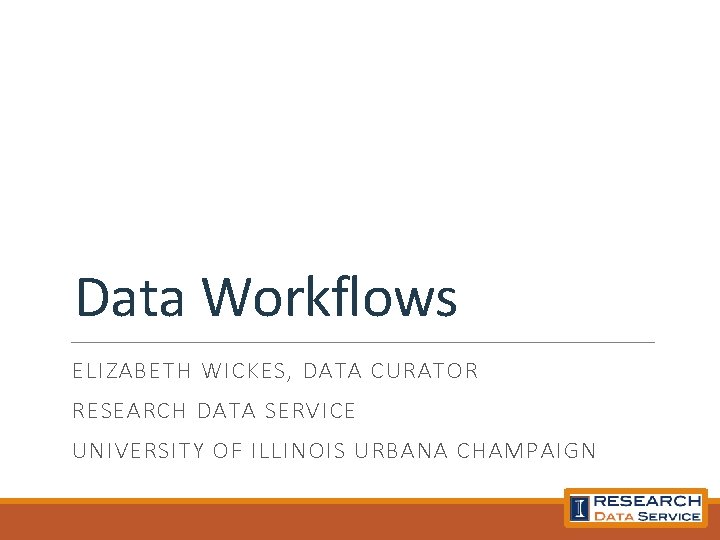 Data Workflows

ELIZABETH WICKES, DATA CURATOR

RESEARCH DATA SERVICE

UNIVERSITY OF ILLINOIS URBANA CHAMPAIGN

I RESEARCH DATA SERVICE